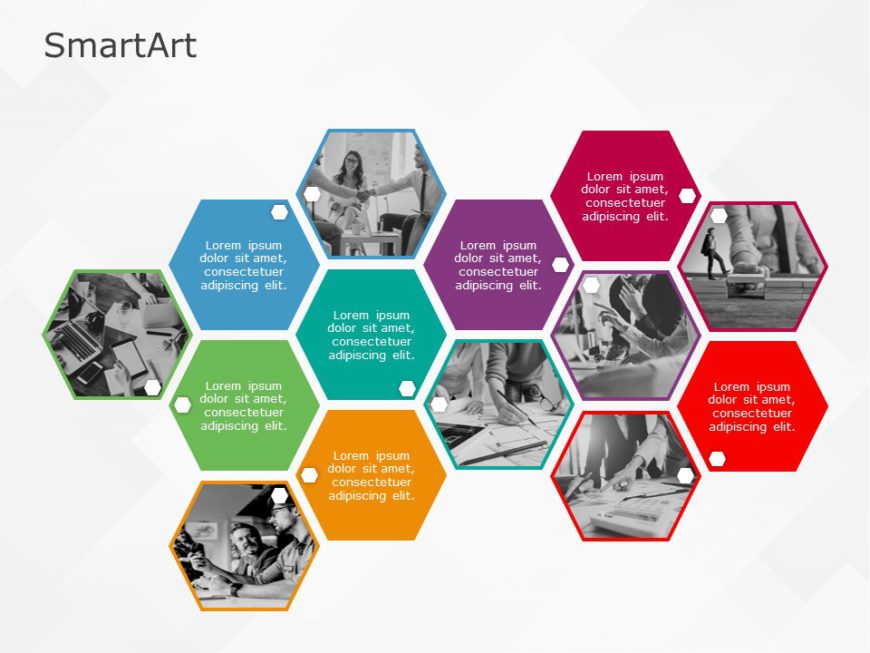 SmartArt

Lorem ipsum dolor sit amet, consectetuer adipiscing elit.

Lorem ipsum dolor sit amet, consectetuer adipiscing elit.

Lorem ipsum dolor sit amet, consectetuer adipiscing elit.

Lorem ipsum dolor sit amet, consectetuer adipiscing elit.

Lorem ipsum dolor sit amet, consectetuer adipiscing elit.

Lorem ipsum dolor sit amet, consectetuer adipiscing elit.

Lorem ipsum dolor sit amet, consectetuer adipiscing elit.